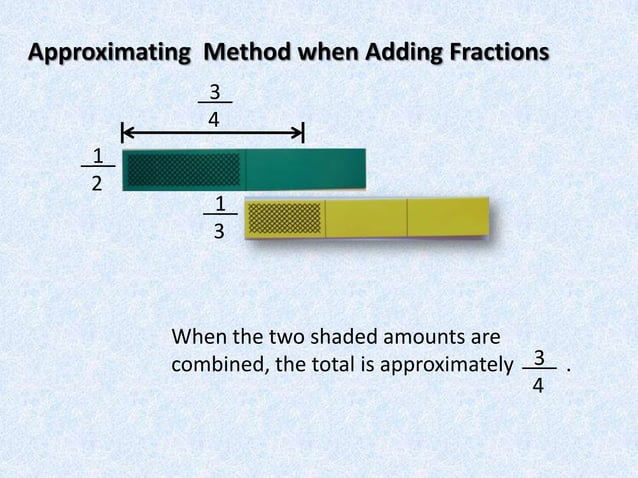 Approximating  Method when Adding Fractions

$\frac{3}{4}$

$\frac{1}{2}$

$\frac{1}{3}$

When the two shaded amounts are combined, the total is approximately $\frac{3}{4}$ .